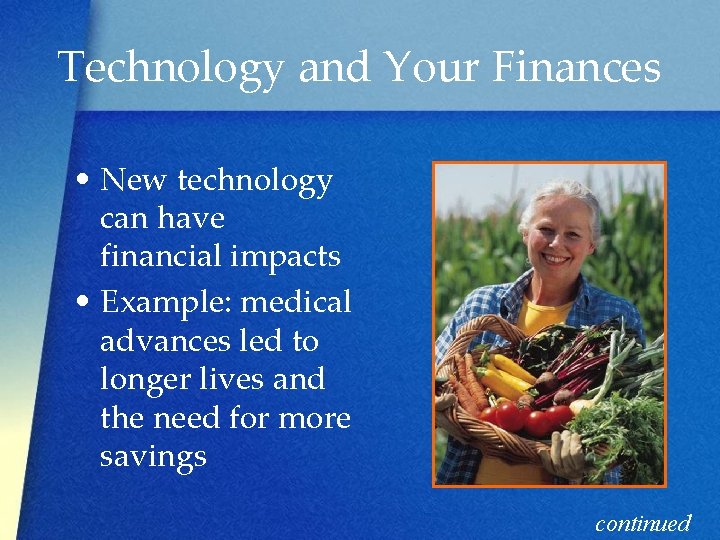 Technology and Your Finances

• New technology can have financial impacts

• Example: medical advances led to longer lives and the need for more savings

continued